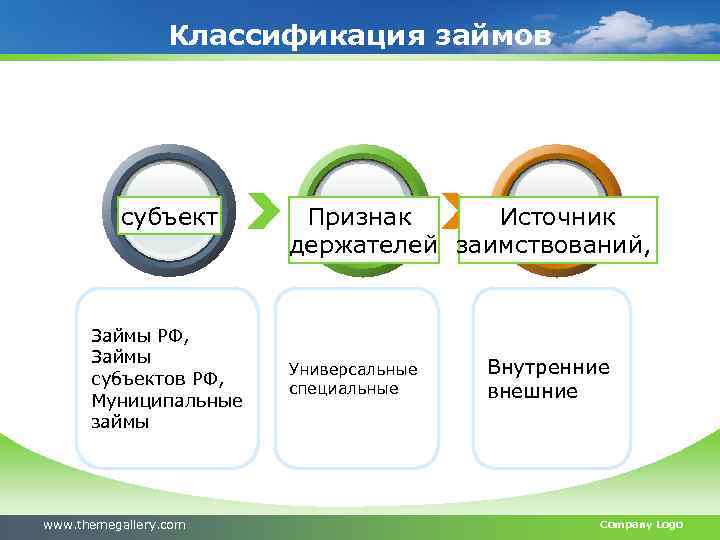 Классификация займов

субъект

Признак держателей

Источник заимствований,

Займы РФ,
Займы субъектов РФ,
Муниципальные займы

Универсальные
специальные

Внутренние
внешние

www.themegallery.com

Company Logo